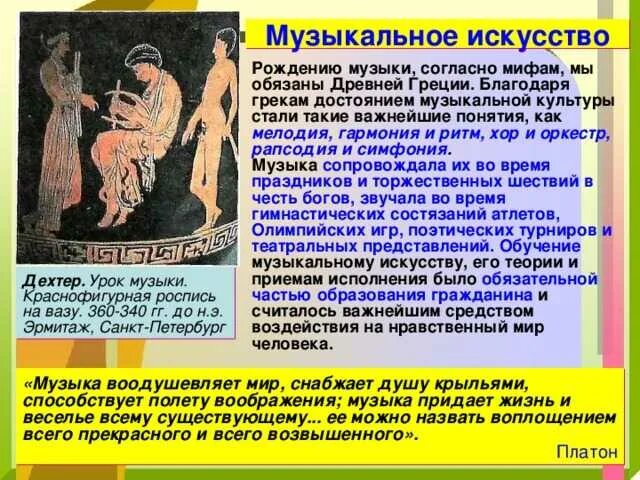 Музыкальное искусство

Рождению музыки, согласно мифам, мы обязаны Древней Греции. Благодаря грекам достоянием музыкальной культуры стали такие важнейшие понятия, как мелодия, гармония и ритм, хор и оркестр, рапсодия и симфония.
Музыка сопровождала их во время праздников и торжественных шествий в честь богов, звучала во время гимнастических состязаний атлетов, Олимпийских игр, поэтических турниров и театральных представлений. Обучение музыкальному искусству, его теории и приемам исполнения было обязательной частью образования гражданина и считалось важнейшим средством воздействия на нравственный мир человека.

Дехтер. Урок музыки. Краснофигурная роспись на вазу. 360-340 гг. до н.э. Эрмитаж, Санкт-Петербург

«Музыка воодушевляет мир, снабжает душу крыльями, способствует полету воображения; музыка придает жизнь и веселье всему существующему... ее можно назвать воплощением всего прекрасного и всего возвышенного».

Платон